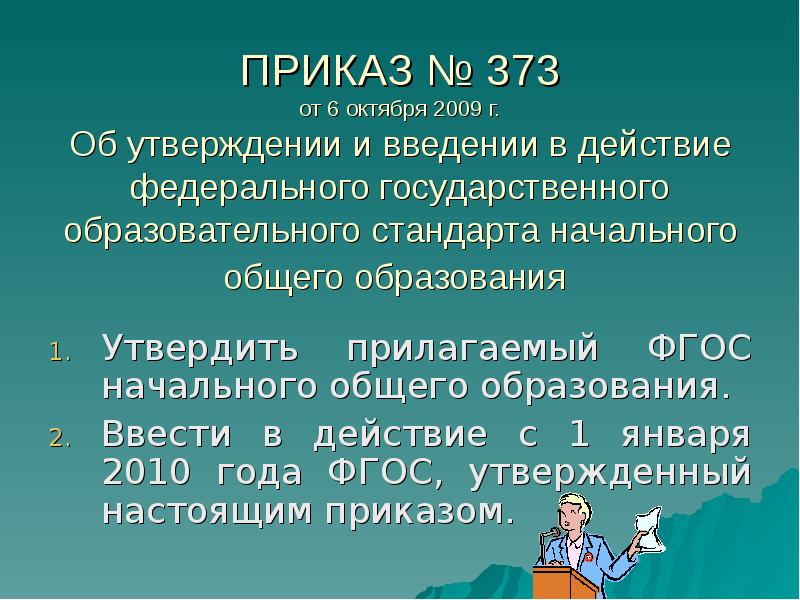 ПРИКАЗ № 373
от 6 октября 2009 г.
Об утверждении и введении в действие федерального государственного образовательного стандарта начального общего образования

1. Утвердить прилагаемый ФГОС начального общего образования.
2. Ввести в действие с 1 января 2010 года ФГОС, утвержденный настоящим приказом.